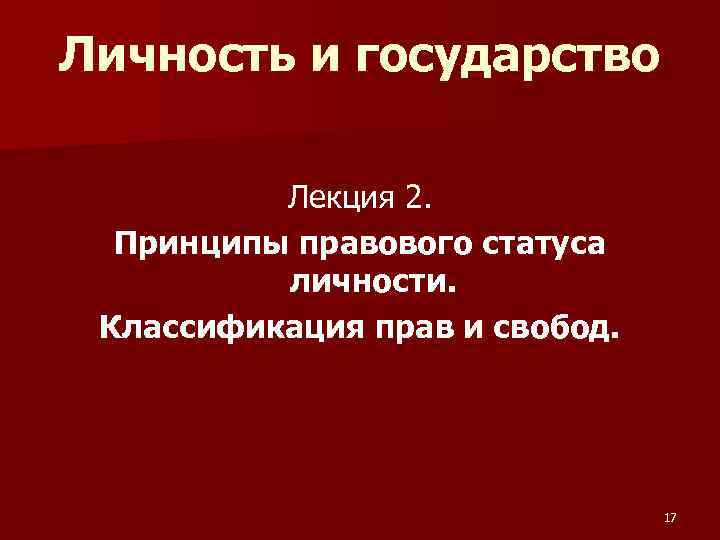 Личность и государство

Лекция 2.

Принципы правового статуса личности.

Классификация прав и свобод.

17